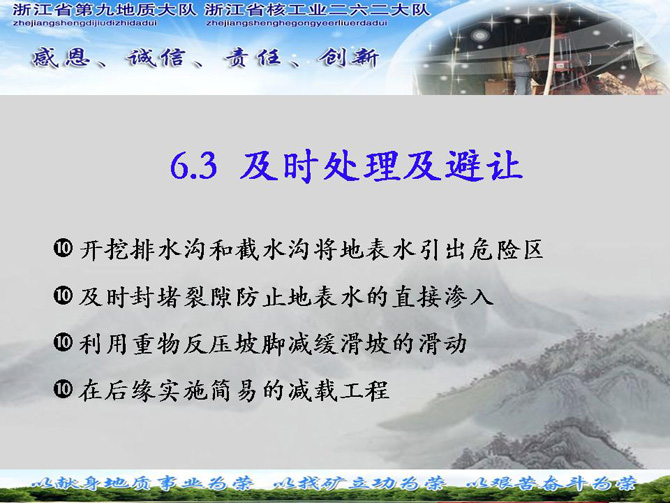 浙江省第九地质大队 浙江省核工业二六二大队
zhejiangshengdijiudizhidadui zhejiangshenghegongyeerliuerdadui

感恩、诚信、责任、创新

6.3 及时处理及避让

❿ 开挖排水沟和截水沟将地表水引出危险区

❿ 及时封堵裂隙防止地表水的直接渗入

❿ 利用重物反压坡脚减缓滑坡的滑动

❿ 在后缘实施简易的减载工程

以献身地质事业为荣 以找矿立功为荣 以艰苦奋斗为荣